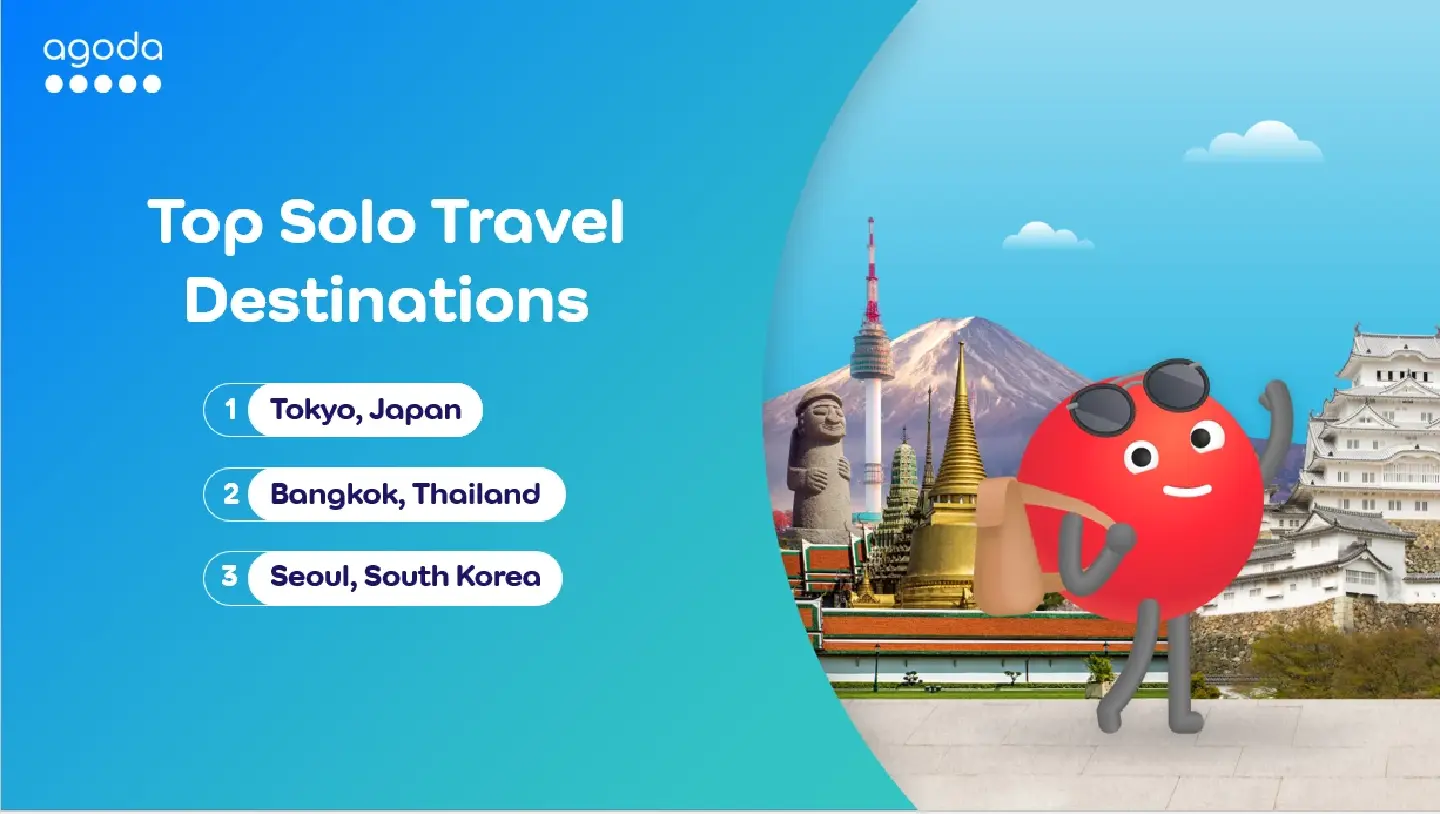 agoda

Top Solo Travel Destinations

1 Tokyo, Japan

2 Bangkok, Thailand

3 Seoul, South Korea